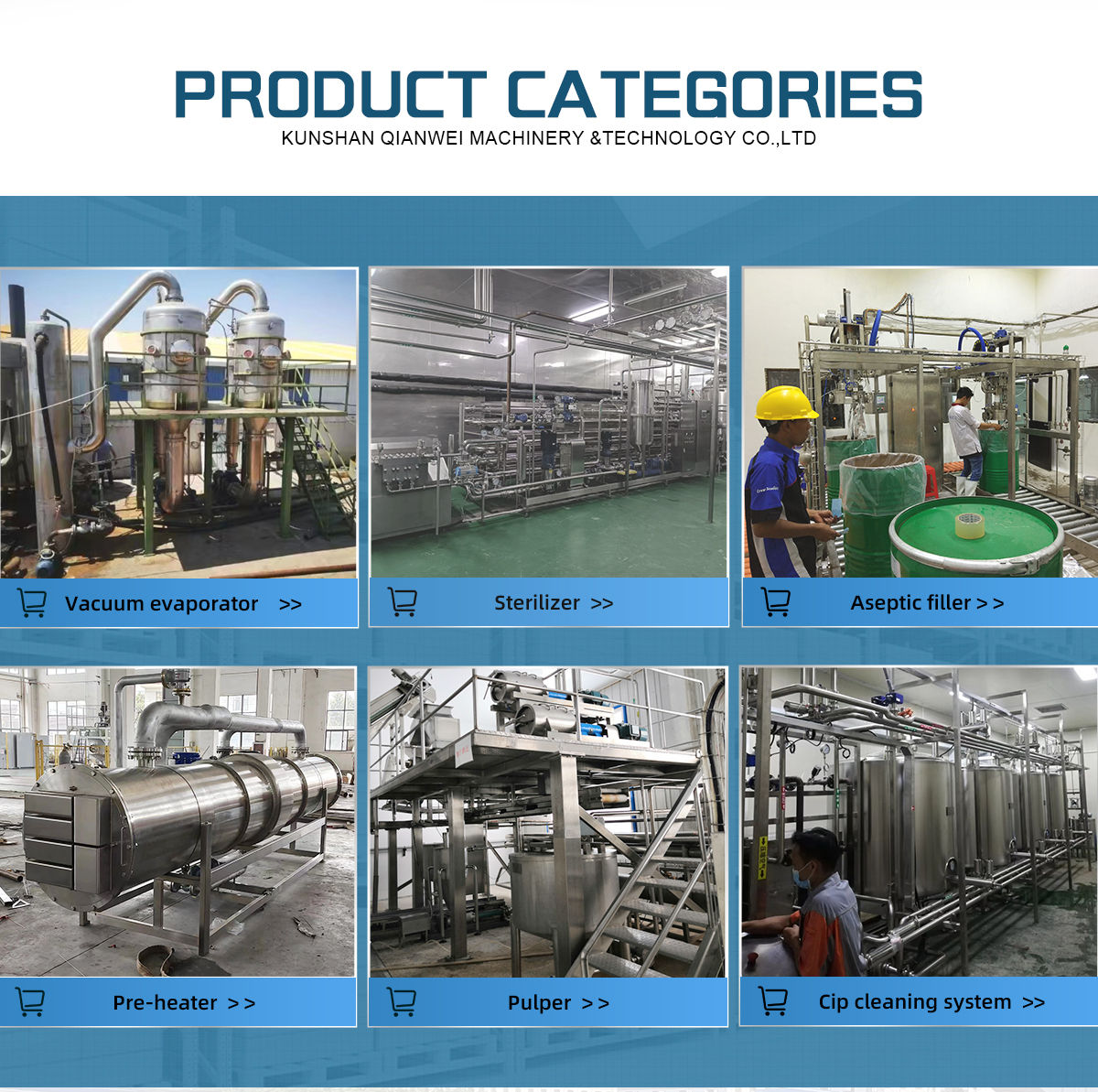 PRODUCT CATEGORIES
KUNSHAN QIANWEI MACHINERY &TECHNOLOGY CO.,LTD

Vacuum evaporator >>

Sterilizer >>

Aseptic filler >>

Pre-heater >>

Pulper >>

Cip cleaning system >>